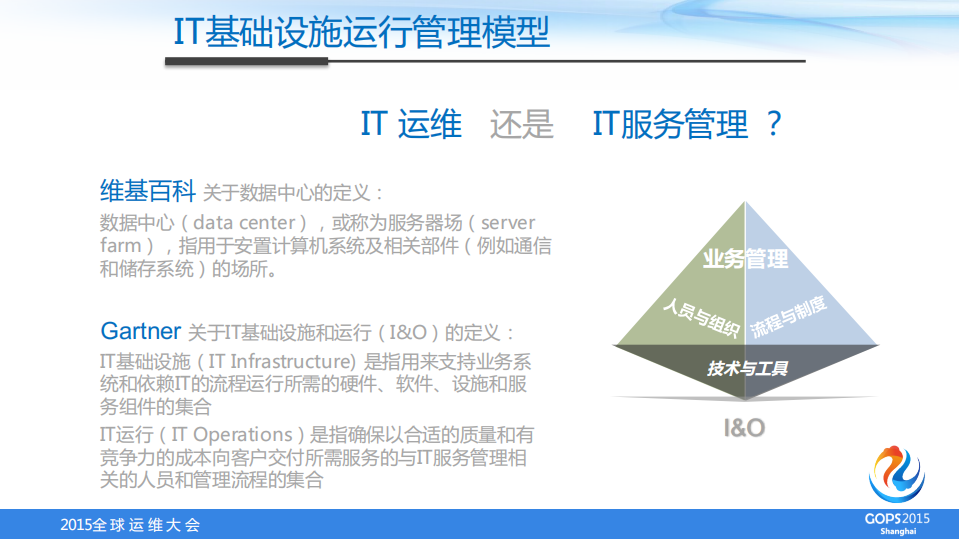 IT基础设施运行管理模型

IT 运维 还是 IT服务管理 ？

维基百科 关于数据中心的定义：
数据中心（data center），或称为服务器场（server farm），指用于安置计算机系统及相关部件（例如通信和储存系统）的场所。

Gartner 关于IT基础设施和运行（I&O）的定义：
IT基础设施（IT Infrastructure) 是指用来支持业务系统和依赖IT的流程运行所需的硬件、软件、设施和服务组件的集合
IT运行（IT Operations）是指确保以合适的质量和有竞争力的成本向客户交付所需服务的与IT服务管理相关的人员和管理流程的集合

业务管理
人员与组织
流程与制度
技术与工具
I&O

2015全球运维大会
GOPS2015
Shanghai